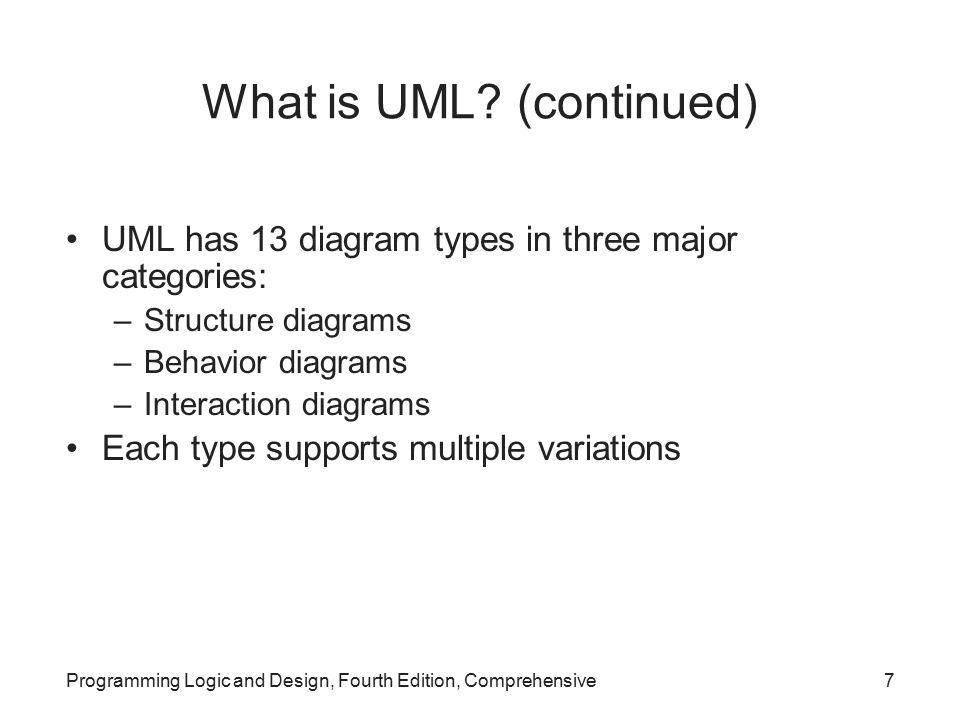 What is UML? (continued)

• UML has 13 diagram types in three major categories:
– Structure diagrams
– Behavior diagrams
– Interaction diagrams
• Each type supports multiple variations

Programming Logic and Design, Fourth Edition, Comprehensive

7